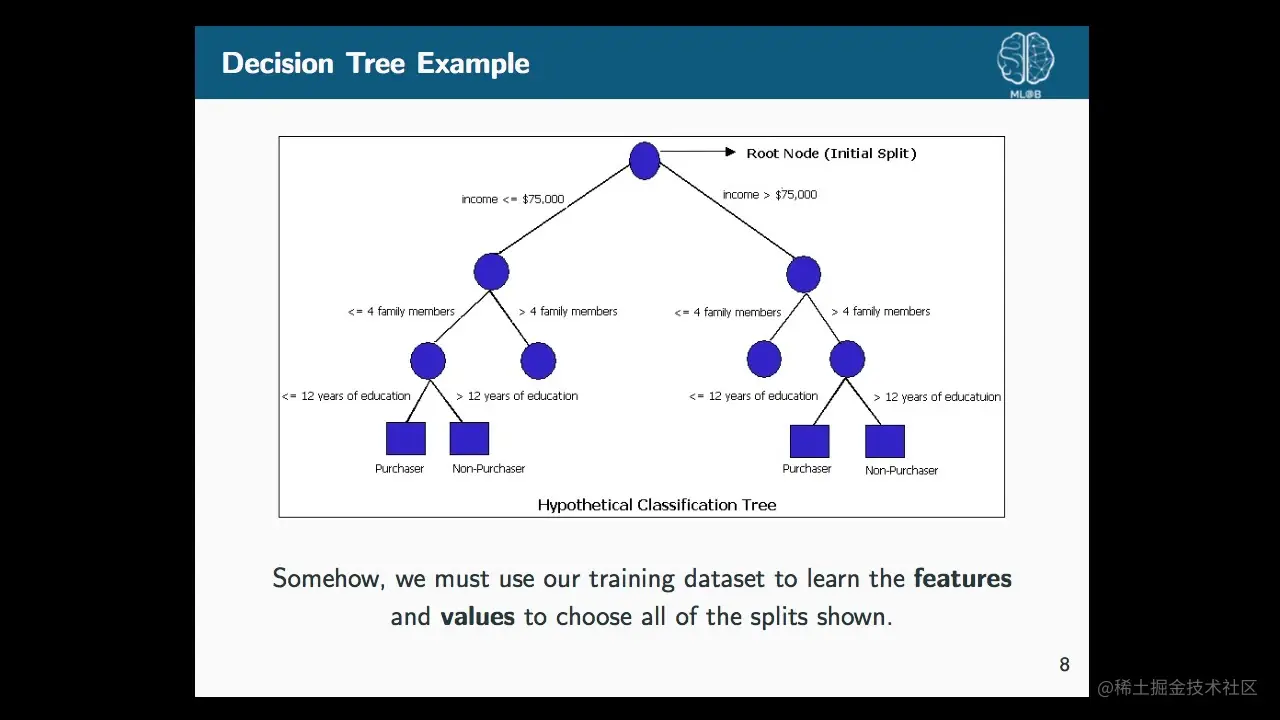 Decision Tree Example

ML@B

Root Node (Initial Split)

income <= $75,000

income > $75,000

<= 4 family members

> 4 family members

<= 4 family members

> 4 family members

<= 12 years of education

> 12 years of education

<= 12 years of education

> 12 years of educatuion

Purchaser

Non-Purchaser

Purchaser

Non-Purchaser

Hypothetical Classification Tree

Somehow, we must use our training dataset to learn the **features** and **values** to choose all of the splits shown.

8

@稀土掘金技术社区